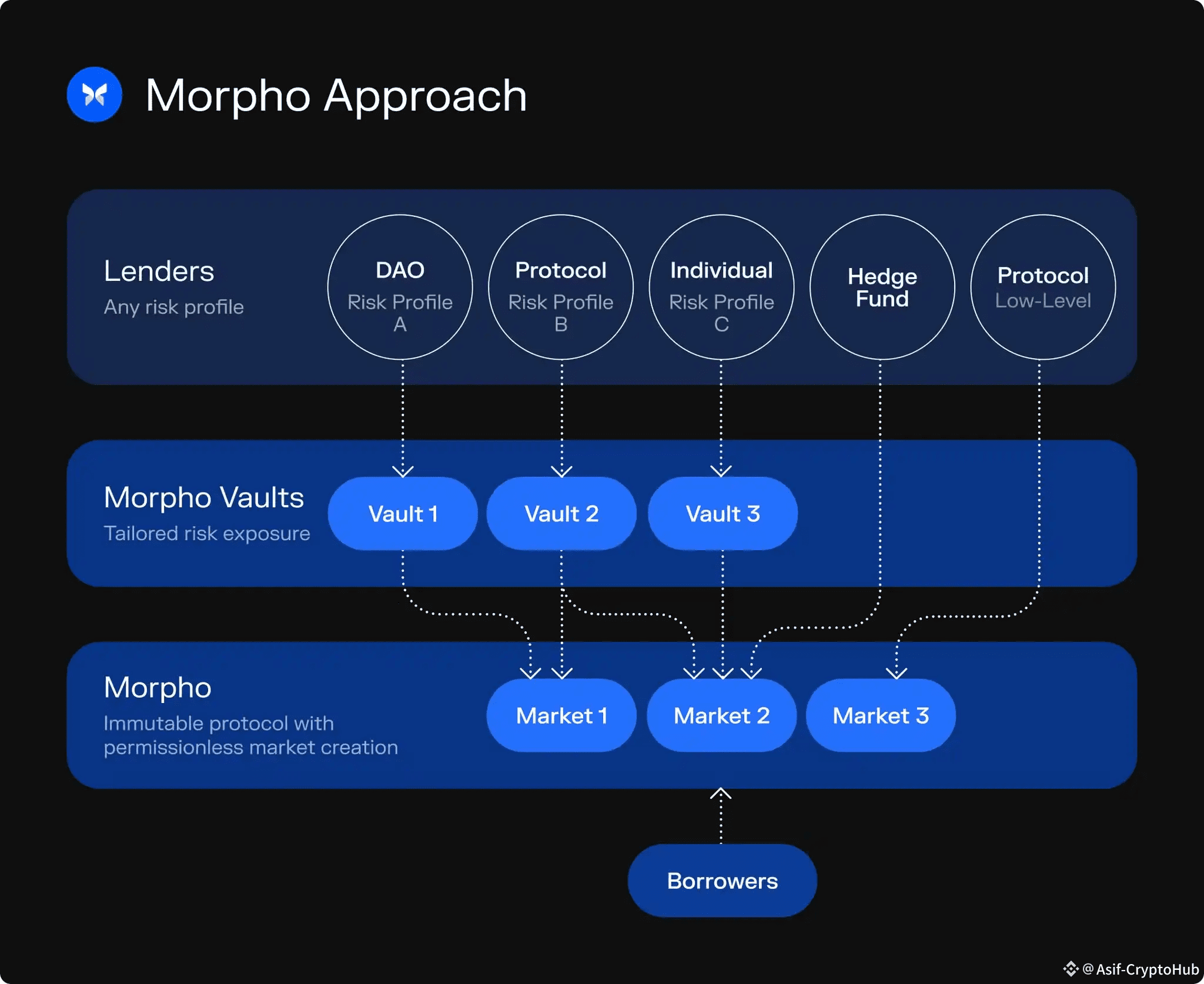 Morpho Approach

Lenders
Any risk profile

DAO
Risk Profile A

Protocol
Risk Profile B

Individual
Risk Profile C

Hedge Fund

Protocol
Low-Level

Morpho Vaults
Tailored risk exposure

Vault 1

Vault 2

Vault 3

Morpho
Immutable protocol with permissionless market creation

Market 1

Market 2

Market 3

Borrowers

@Asif-CryptoHub